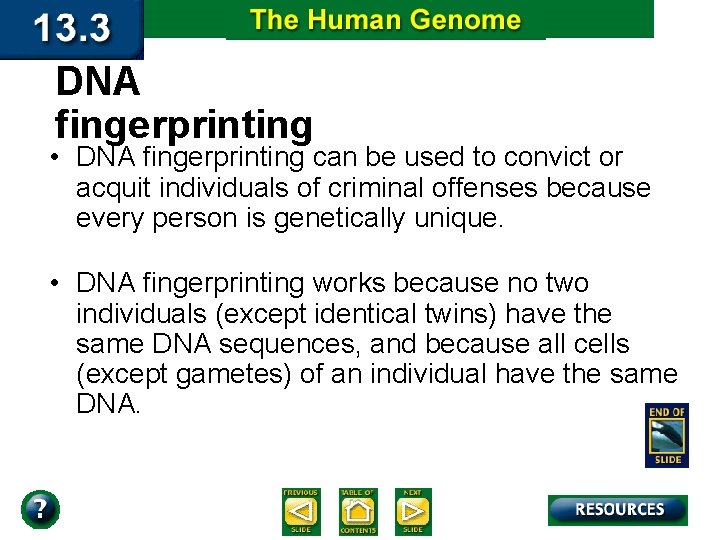 13.3

The Human Genome

DNA fingerprinting

• DNA fingerprinting can be used to convict or acquit individuals of criminal offenses because every person is genetically unique.

• DNA fingerprinting works because no two individuals (except identical twins) have the same DNA sequences, and because all cells (except gametes) of an individual have the same DNA.

END OF SLIDE

?

PREVIOUS SLIDE

TABLE OF CONTENTS

NEXT SLIDE

RESOURCES